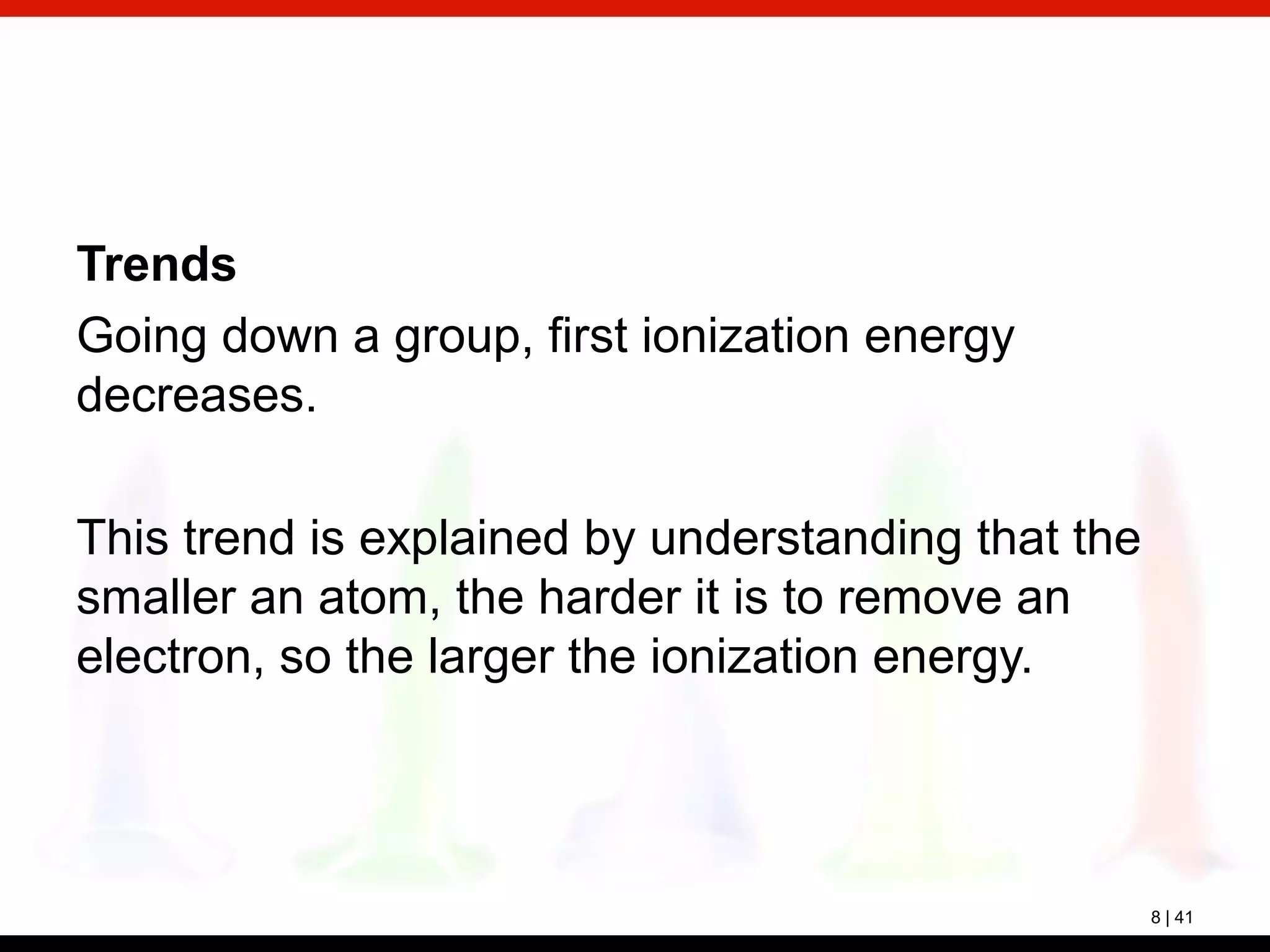 Trends

Going down a group, first ionization energy decreases.

This trend is explained by understanding that the smaller an atom, the harder it is to remove an electron, so the larger the ionization energy.

8 | 41